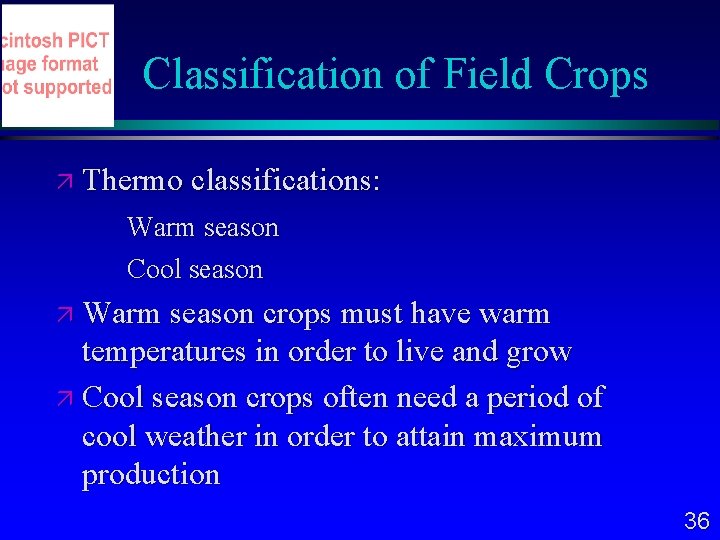 cintosh PICT
age format
ot supported

Classification of Field Crops

Thermo classifications:

Warm season

Cool season

Warm season crops must have warm temperatures in order to live and grow

Cool season crops often need a period of cool weather in order to attain maximum production

36